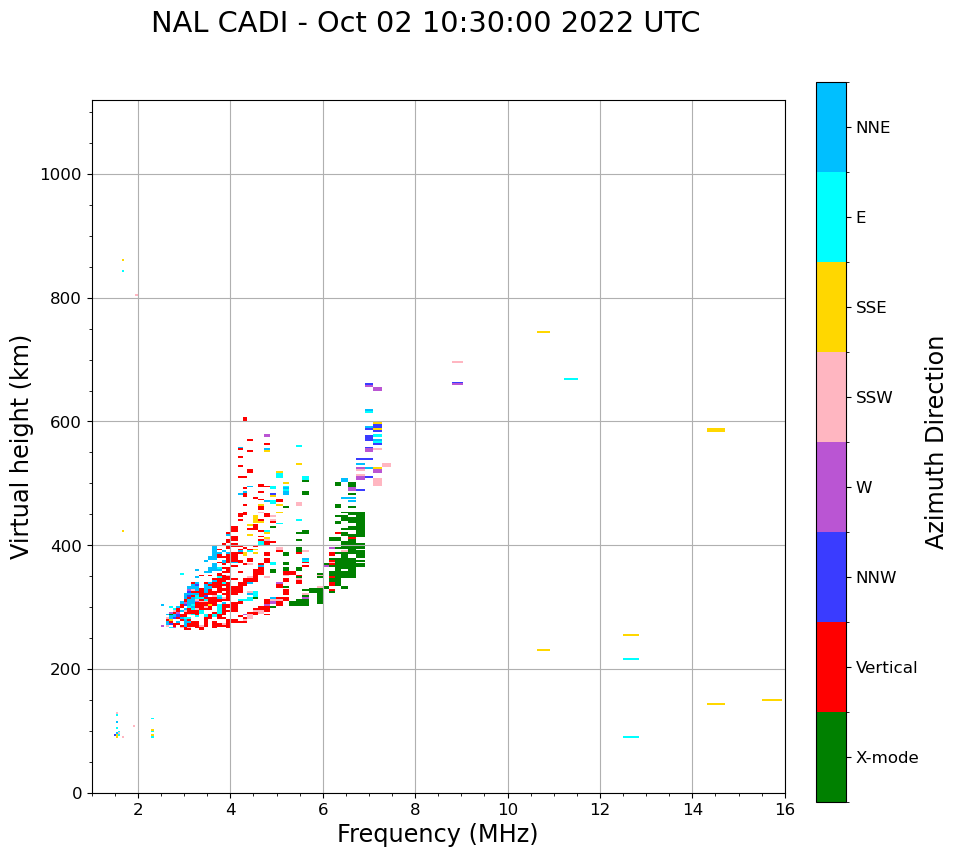 NAL CADI - Oct 02 10:30:00 2022 UTC

Virtual height (km)

1000
800
600
400
200
0

2
4
6
8
10
12
14
16

Frequency (MHz)

NNE
E
SSE
SSW
W
NNW
Vertical
X-mode

Azimuth Direction